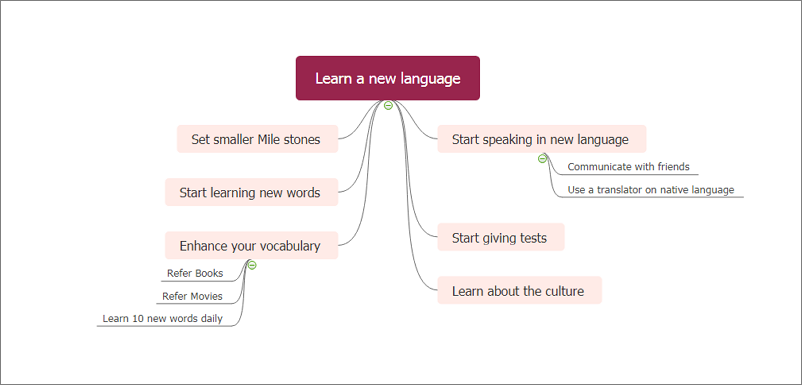 Learn a new language

Set smaller Mile stones

Start learning new words

Enhance your vocabulary

Refer Books

Refer Movies

Learn 10 new words daily

Start speaking in new language

Communicate with friends

Use a translator on native language

Start giving tests

Learn about the culture